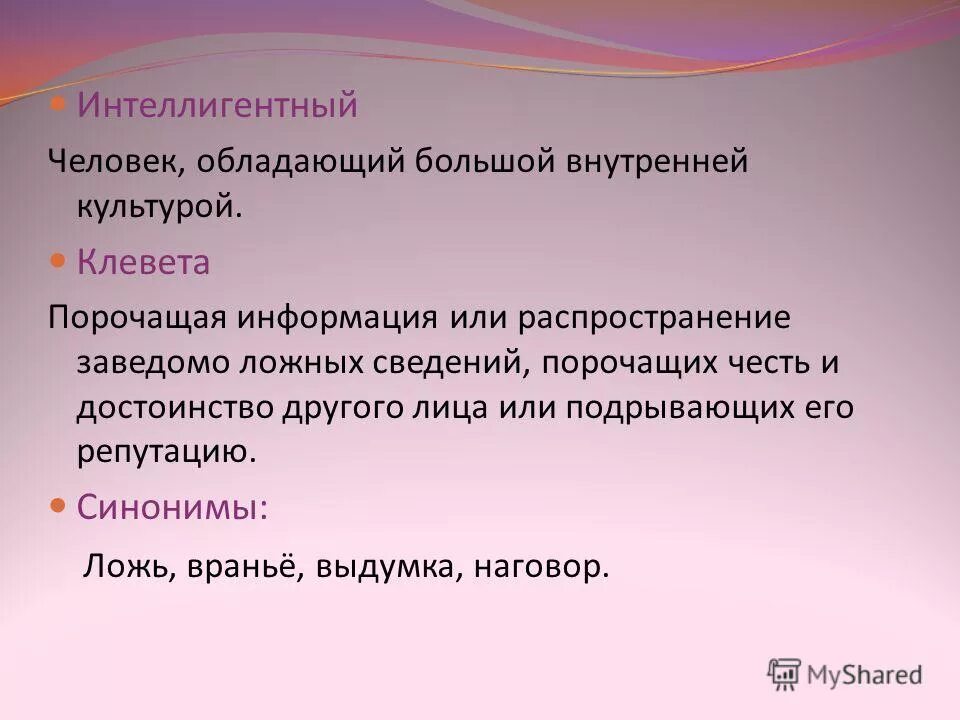 Интеллигентный

Человек, обладающий большой внутренней культурой.

Клевета

Порочащая информация или распространение заведомо ложных сведений, порочащих честь и достоинство другого лица или подрывающих его репутацию.

Синонимы:

Ложь, враньё, выдумка, наговор.

MyShared